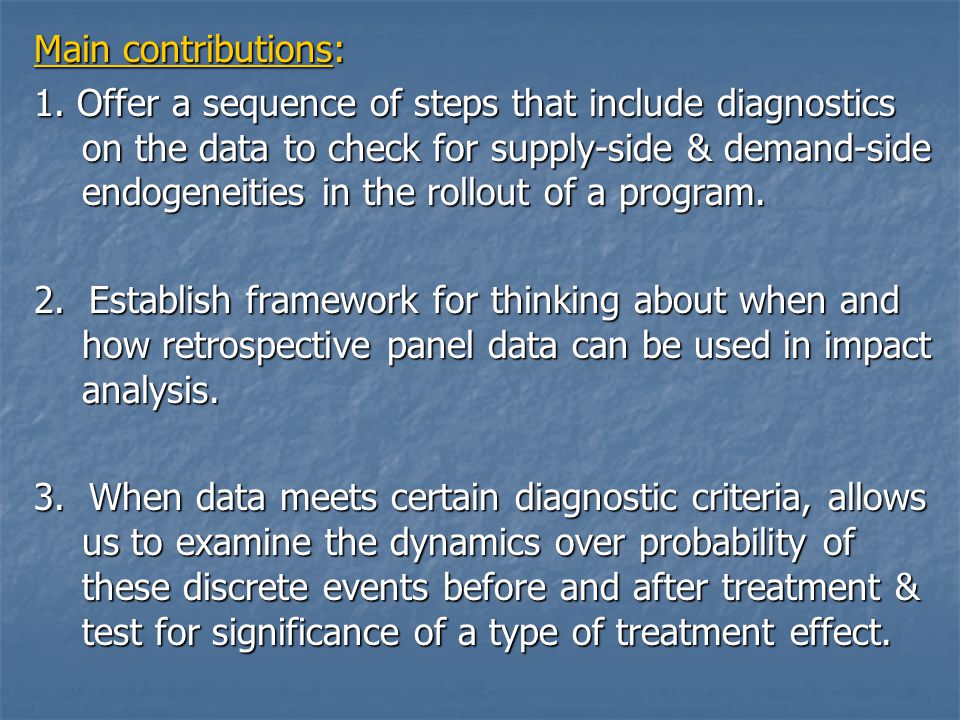 Main contributions:

1. Offer a sequence of steps that include diagnostics on the data to check for supply-side & demand-side endogeneities in the rollout of a program.

2. Establish framework for thinking about when and how retrospective panel data can be used in impact analysis.

3. When data meets certain diagnostic criteria, allows us to examine the dynamics over probability of these discrete events before and after treatment & test for significance of a type of treatment effect.